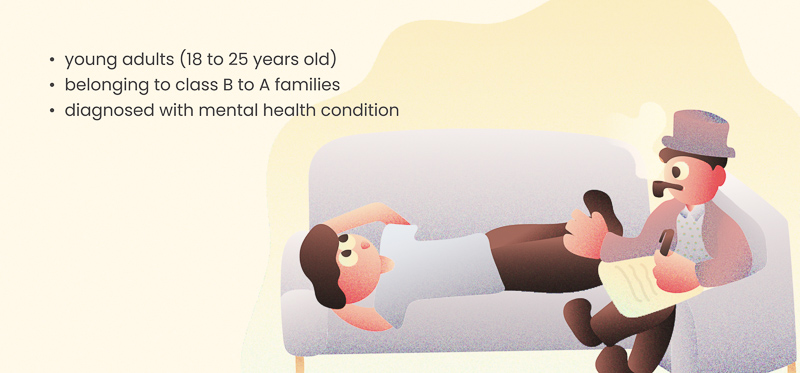 • young adults (18 to 25 years old)
• belonging to class B to A families
• diagnosed with mental health condition